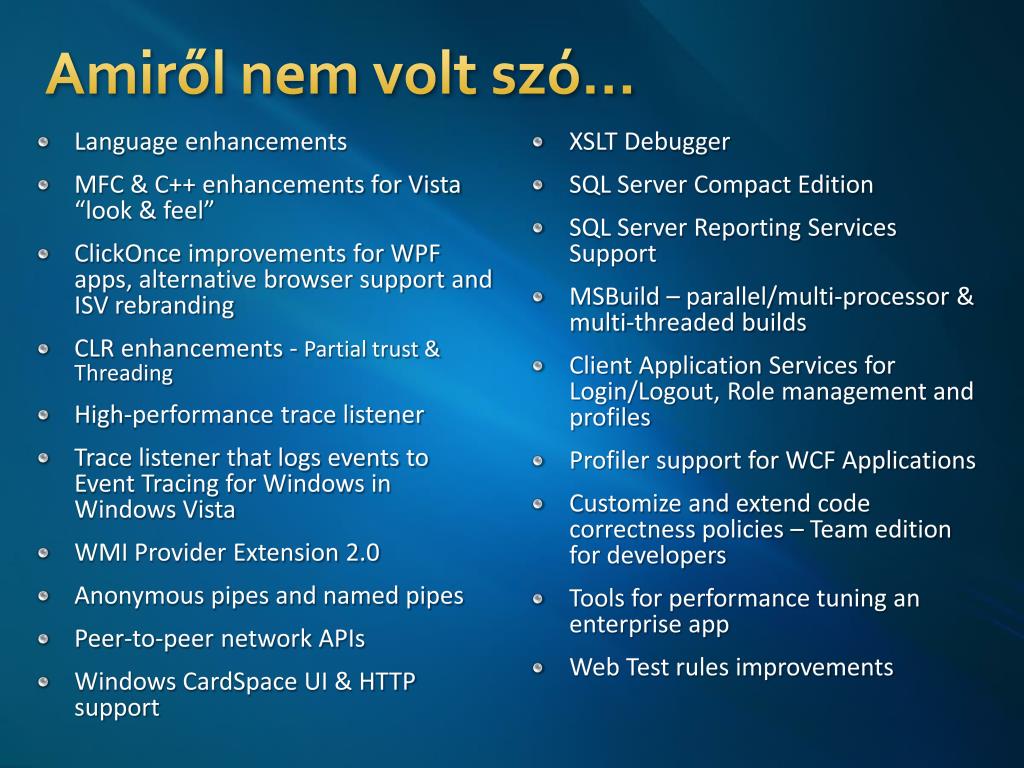 Amiről nem volt szó…

Language enhancements

MFC & C++ enhancements for Vista “look & feel”

ClickOnce improvements for WPF apps, alternative browser support and ISV rebranding

CLR enhancements - Partial trust & Threading

High-performance trace listener

Trace listener that logs events to Event Tracing for Windows in Windows Vista

WMI Provider Extension 2.0

Anonymous pipes and named pipes

Peer-to-peer network APIs

Windows CardSpace UI & HTTP support

XSLT Debugger

SQL Server Compact Edition

SQL Server Reporting Services Support

MSBuild – parallel/multi-processor & multi-threaded builds

Client Application Services for Login/Logout, Role management and profiles

Profiler support for WCF Applications

Customize and extend code correctness policies – Team edition for developers

Tools for performance tuning an enterprise app

Web Test rules improvements